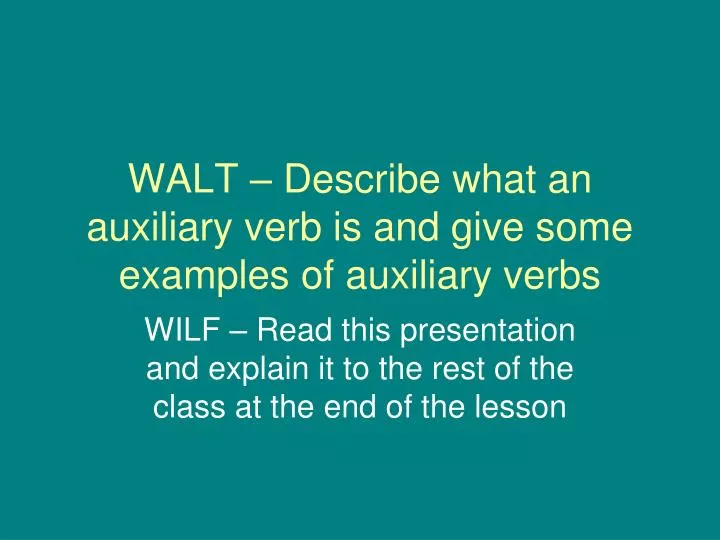 WALT – Describe what an auxiliary verb is and give some examples of auxiliary verbs

WILF – Read this presentation and explain it to the rest of the class at the end of the lesson